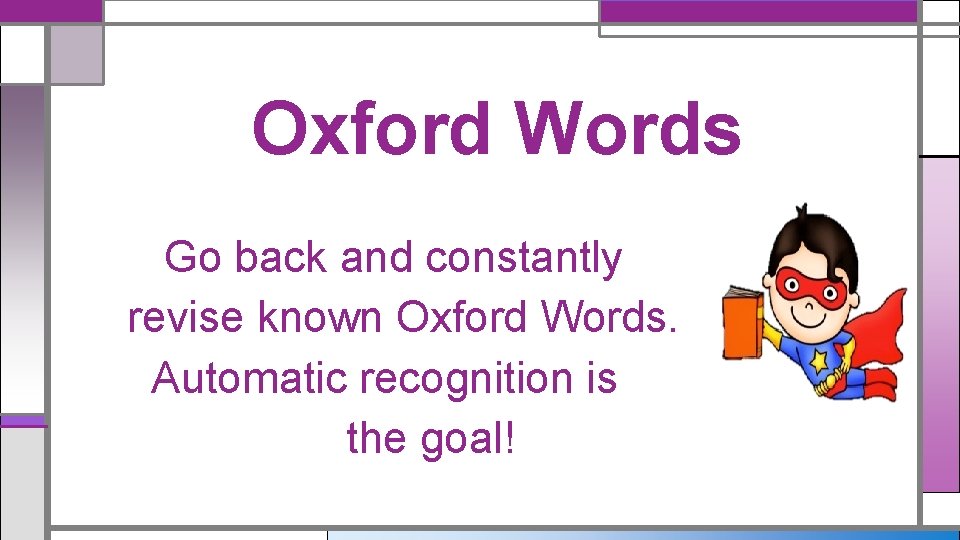 Oxford Words

Go back and constantly revise known Oxford Words. Automatic recognition is the goal!